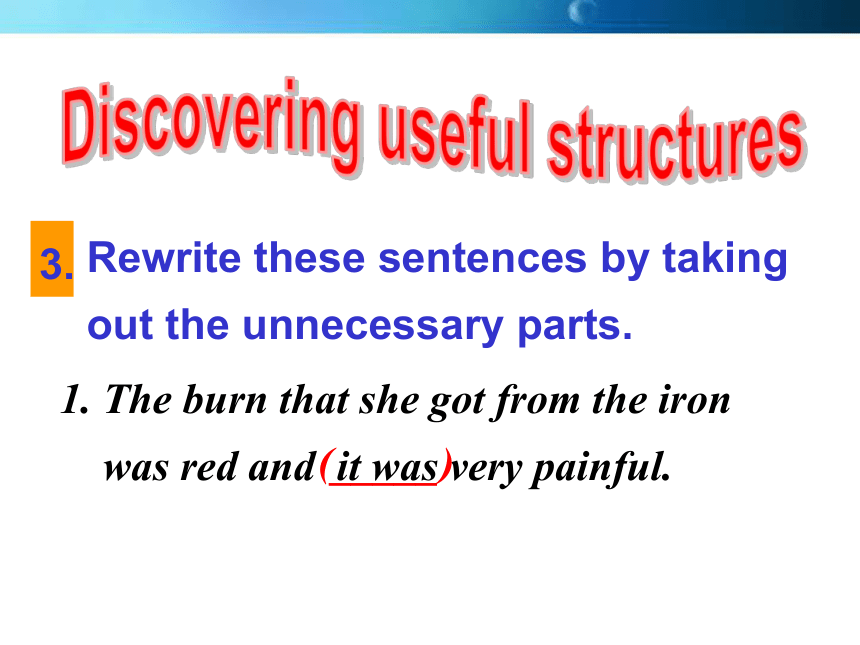 Discovering useful structures

3. Rewrite these sentences by taking out the unnecessary parts.

1. The burn that she got from the iron was red and (it was) very painful.